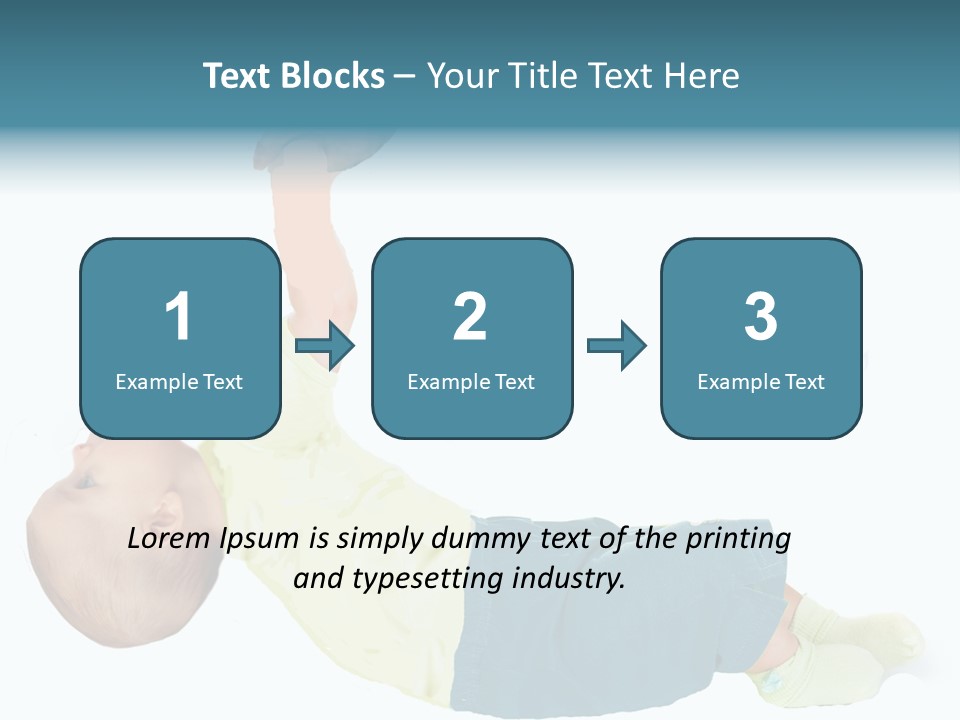 Text Blocks – Your Title Text Here

1
Example Text

2
Example Text

3
Example Text

Lorem Ipsum is simply dummy text of the printing and typesetting industry.